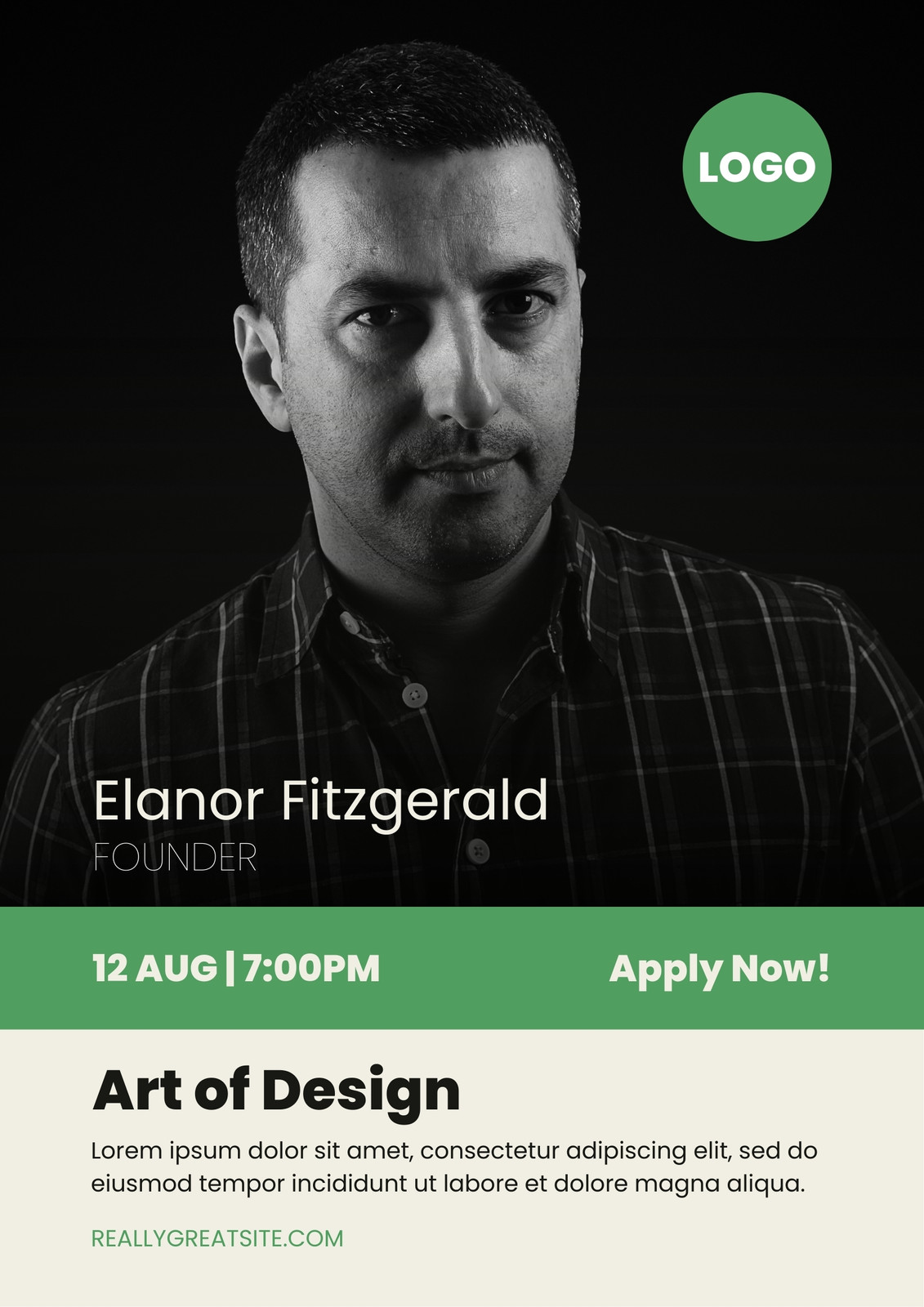 LOGO

Elanor Fitzgerald
FOUNDER

12 AUG | 7:00PM

Apply Now!

Art of Design

Lorem ipsum dolor sit amet, consectetur adipiscing elit, sed do eiusmod tempor incididunt ut labore et dolore magna aliqua.

REALLYGREATSITE.COM